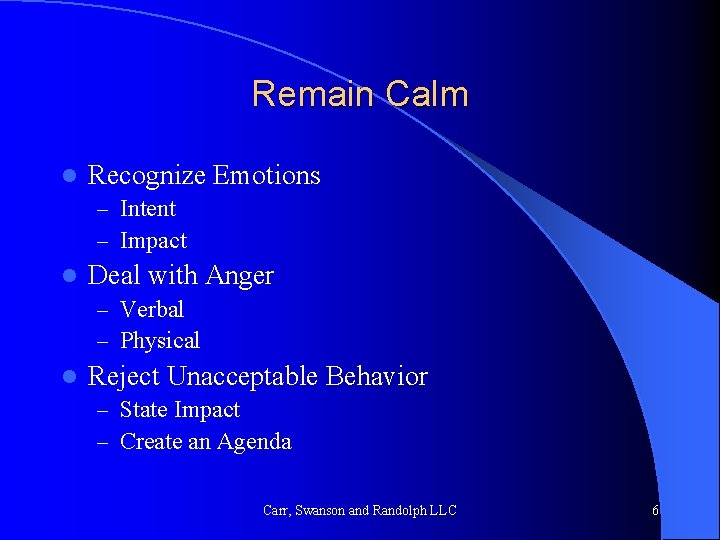 Remain Calm

- Recognize Emotions
  – Intent
  – Impact
- Deal with Anger
  – Verbal
  – Physical
- Reject Unacceptable Behavior
  – State Impact
  – Create an Agenda

Carr, Swanson and Randolph LLC

6